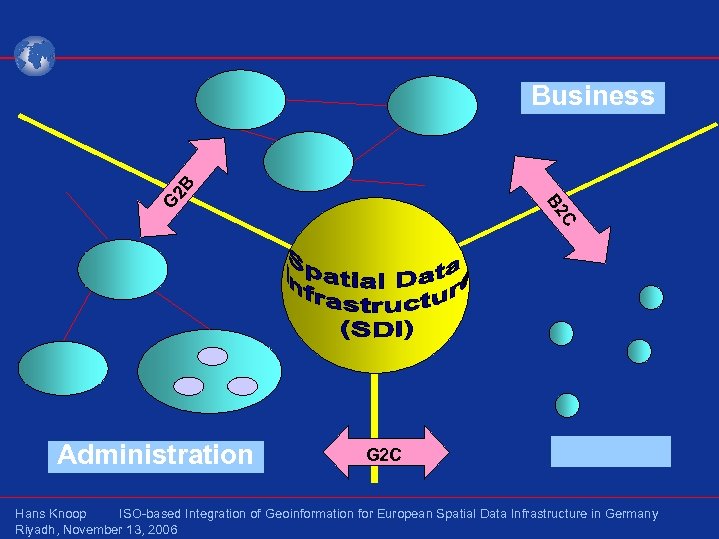 Business

G2B

B2C

Spatial Data Infrastructure (SDI)

Administration

G2C

Hans Knoop ISO-based Integration of Geoinformation for European Spatial Data Infrastructure in Germany
Riyadh, November 13, 2006